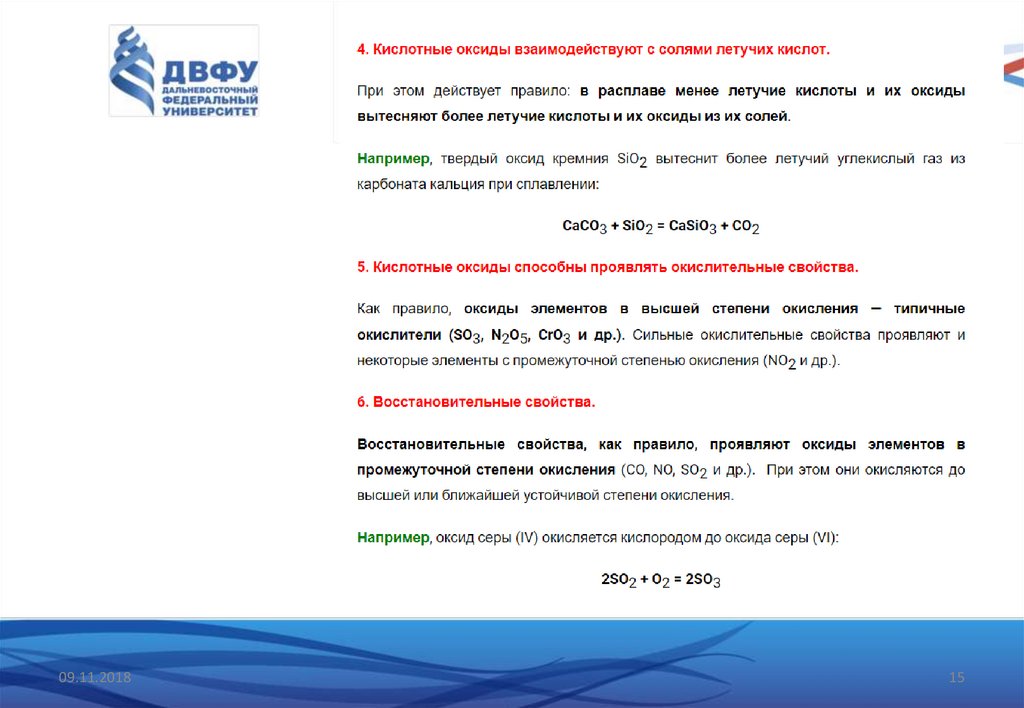 ДВФУ
ДАЛЬНЕВОСТОЧНЫЙ ФЕДЕРАЛЬНЫЙ УНИВЕРСИТЕТ

4. Кислотные оксиды взаимодействуют с солями летучих кислот.

При этом действует правило: в расплаве менее летучие кислоты и их оксиды вытесняют более летучие кислоты и их оксиды из их солей.

Например, твердый оксид кремния $SiO_2$ вытеснит более летучий углекислый газ из карбоната кальция при сплавлении:

$CaCO_3 + SiO_2 = CaSiO_3 + CO_2$

5. Кислотные оксиды способны проявлять окислительные свойства.

Как правило, оксиды элементов в высшей степени окисления — типичные окислители ($SO_3$, $N_2O_5$, $CrO_3$ и др.). Сильные окислительные свойства проявляют и некоторые элементы с промежуточной степенью окисления ($NO_2$ и др.).

6. Восстановительные свойства.

Восстановительные свойства, как правило, проявляют оксиды элементов в промежуточной степени окисления ($CO$, $NO$, $SO_2$ и др.). При этом они окисляются до высшей или ближайшей устойчивой степени окисления.

Например, оксид серы (IV) окисляется кислородом до оксида серы (VI):

$2SO_2 + O_2 = 2SO_3$

09.11.2018

15